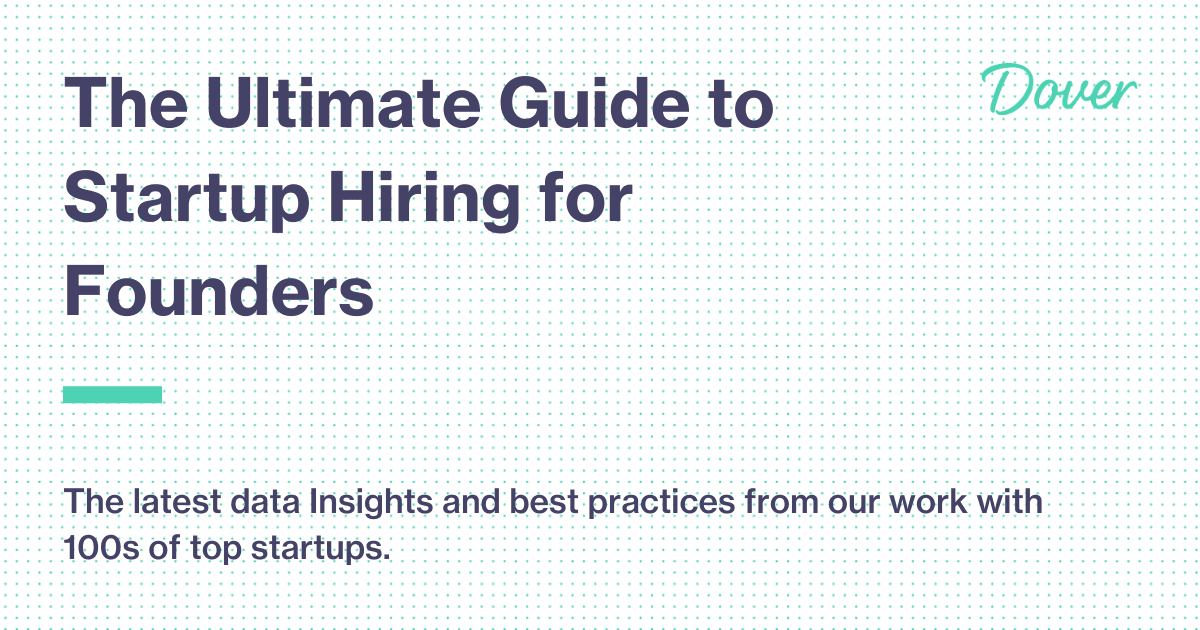 The Ultimate Guide to Startup Hiring for Founders

Dover

The latest data Insights and best practices from our work with 100s of top startups.